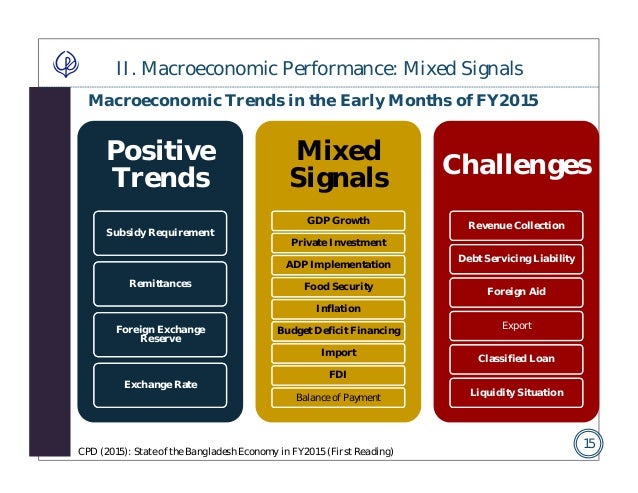 II. Macroeconomic Performance: Mixed Signals

Macroeconomic Trends in the Early Months of FY2015

Positive Trends

Subsidy Requirement

Remittances

Foreign Exchange Reserve

Exchange Rate

Mixed Signals

GDP Growth

Private Investment

ADP Implementation

Food Security

Inflation

Budget Deficit Financing

Import

FDI

Balance of Payment

Challenges

Revenue Collection

Debt Servicing Liability

Foreign Aid

Export

Classified Loan

Liquidity Situation

CPD (2015): State of the Bangladesh Economy in FY2015 (First Reading)

15